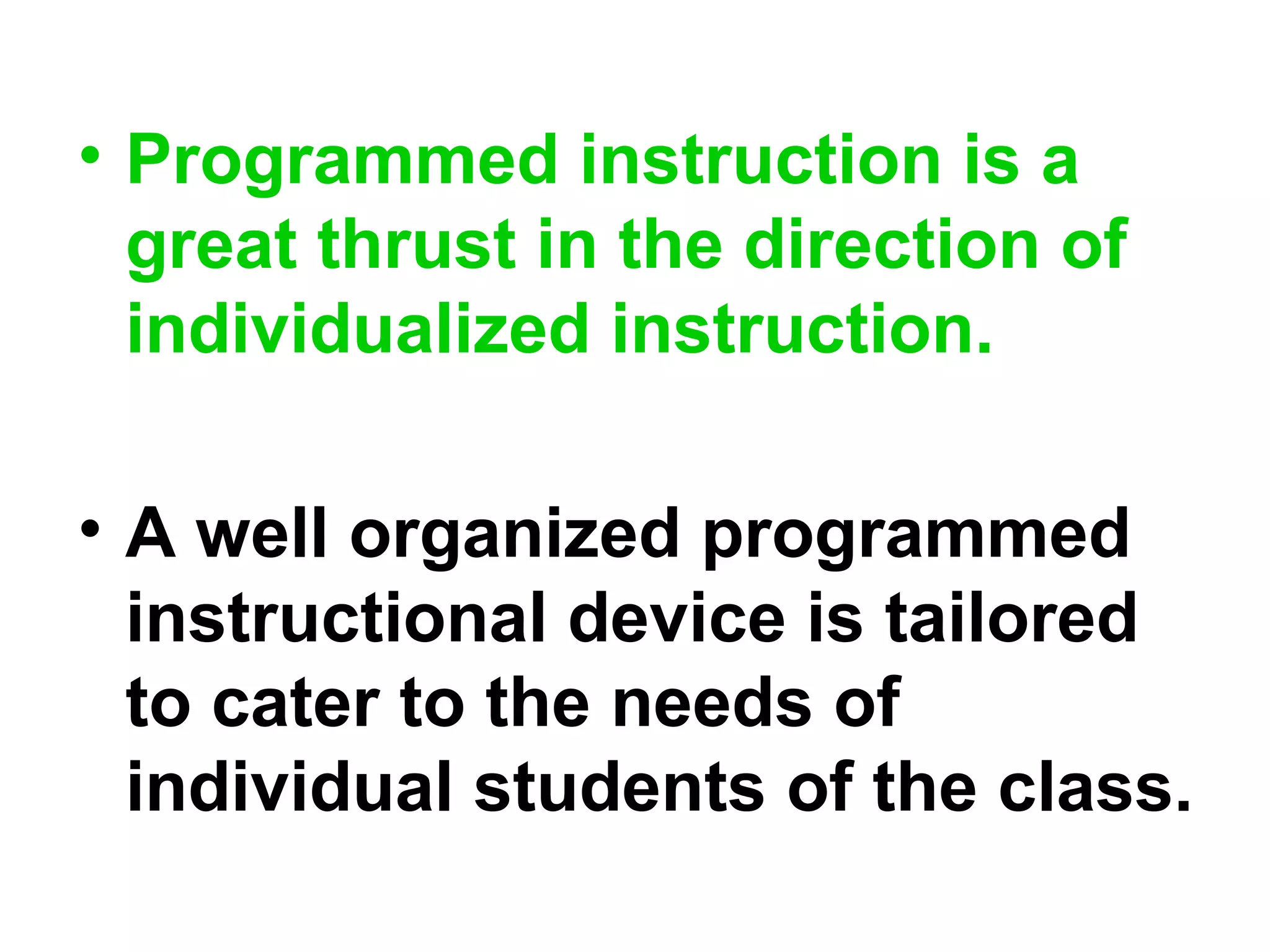 • Programmed instruction is a great thrust in the direction of individualized instruction.

• A well organized programmed instructional device is tailored to cater to the needs of individual students of the class.